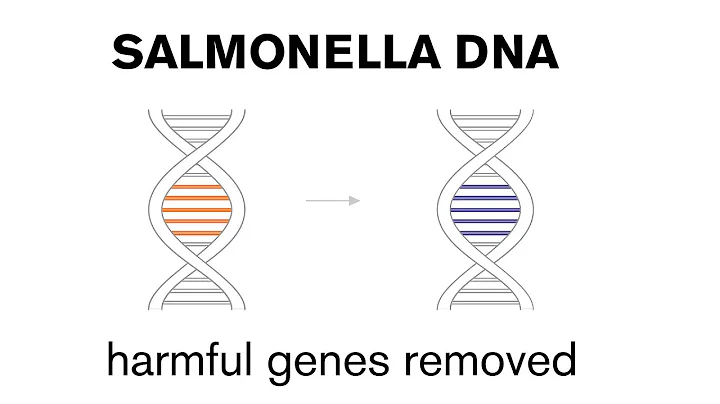 SALMONELLA DNA

harmful genes removed